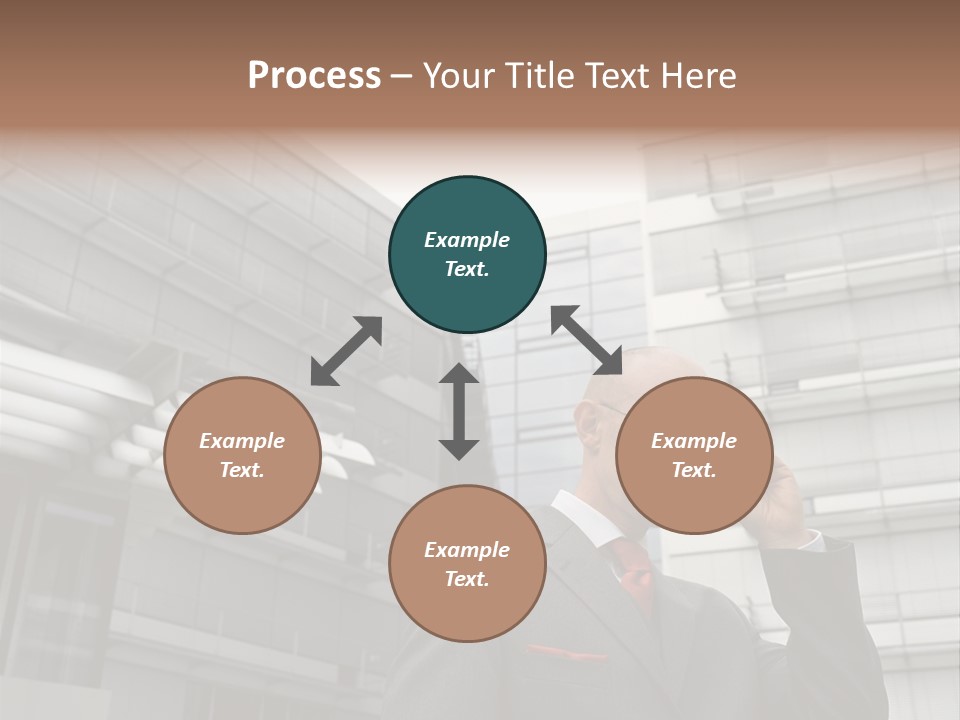 Process – Your Title Text Here

Example Text.

Example Text.

Example Text.

Example Text.